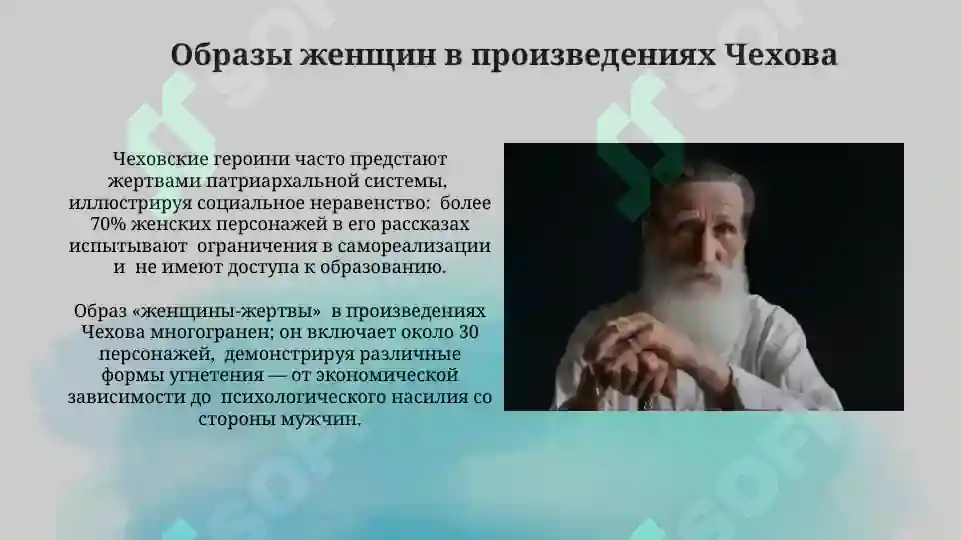 Образы женщин в произведениях Чехова

Чеховские героини часто предстают жертвами патриархальной системы, иллюстрируя социальное неравенство: более 70% женских персонажей в его рассказах испытывают ограничения в самореализации и не имеют доступа к образованию.

Образ «женщины-жертвы» в произведениях Чехова многогранен; он включает около 30 персонажей, демонстрируя различные формы угнетения — от экономической зависимости до психологического насилия со стороны мужчин.